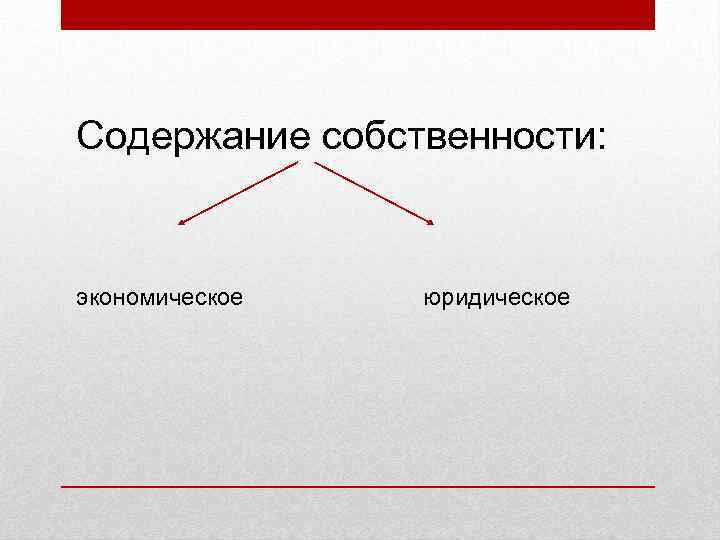 Содержание собственности:

экономическое

юридическое